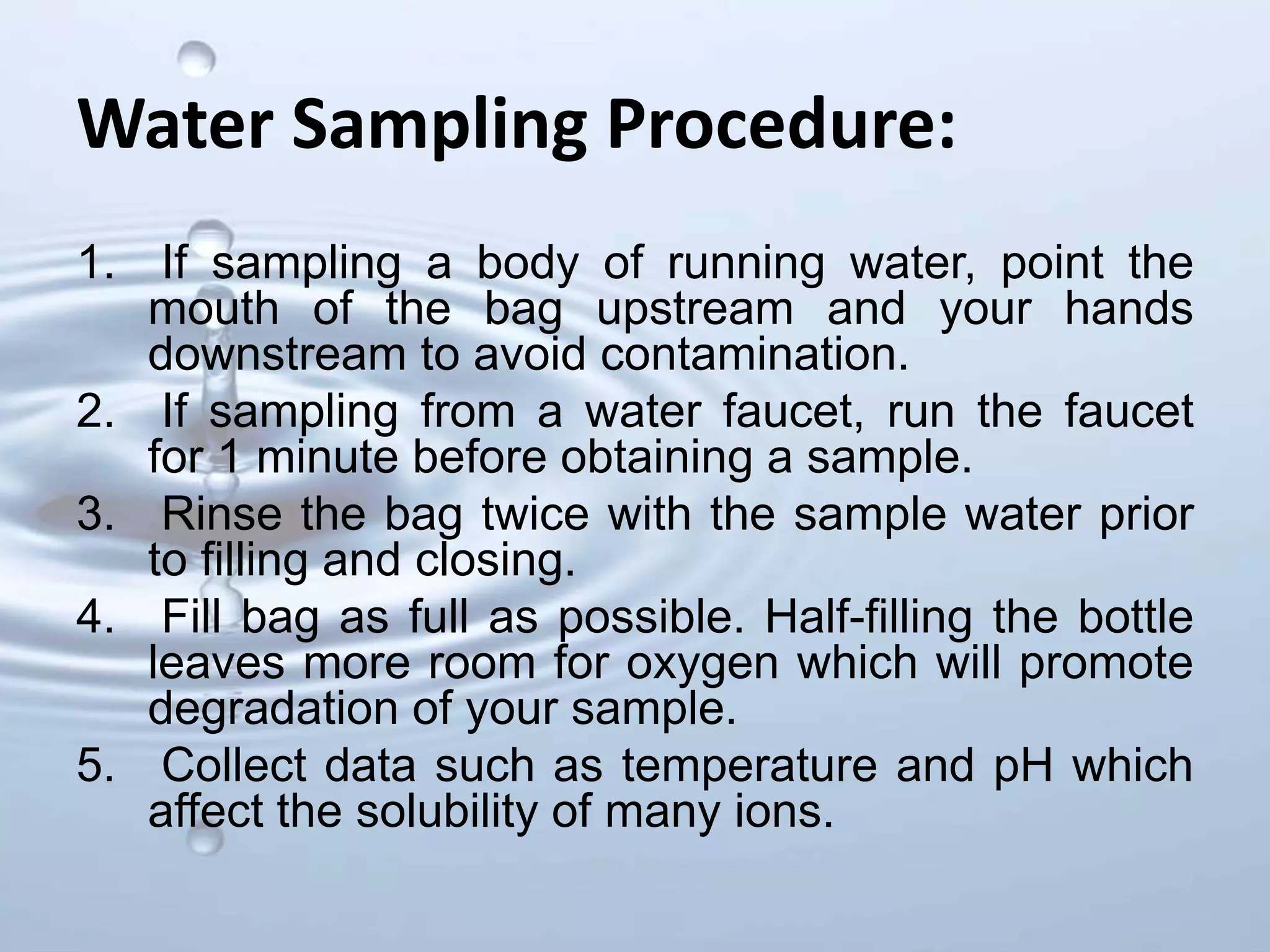 Water Sampling Procedure:

1. If sampling a body of running water, point the mouth of the bag upstream and your hands downstream to avoid contamination.
2. If sampling from a water faucet, run the faucet for 1 minute before obtaining a sample.
3. Rinse the bag twice with the sample water prior to filling and closing.
4. Fill bag as full as possible. Half-filling the bottle leaves more room for oxygen which will promote degradation of your sample.
5. Collect data such as temperature and pH which affect the solubility of many ions.